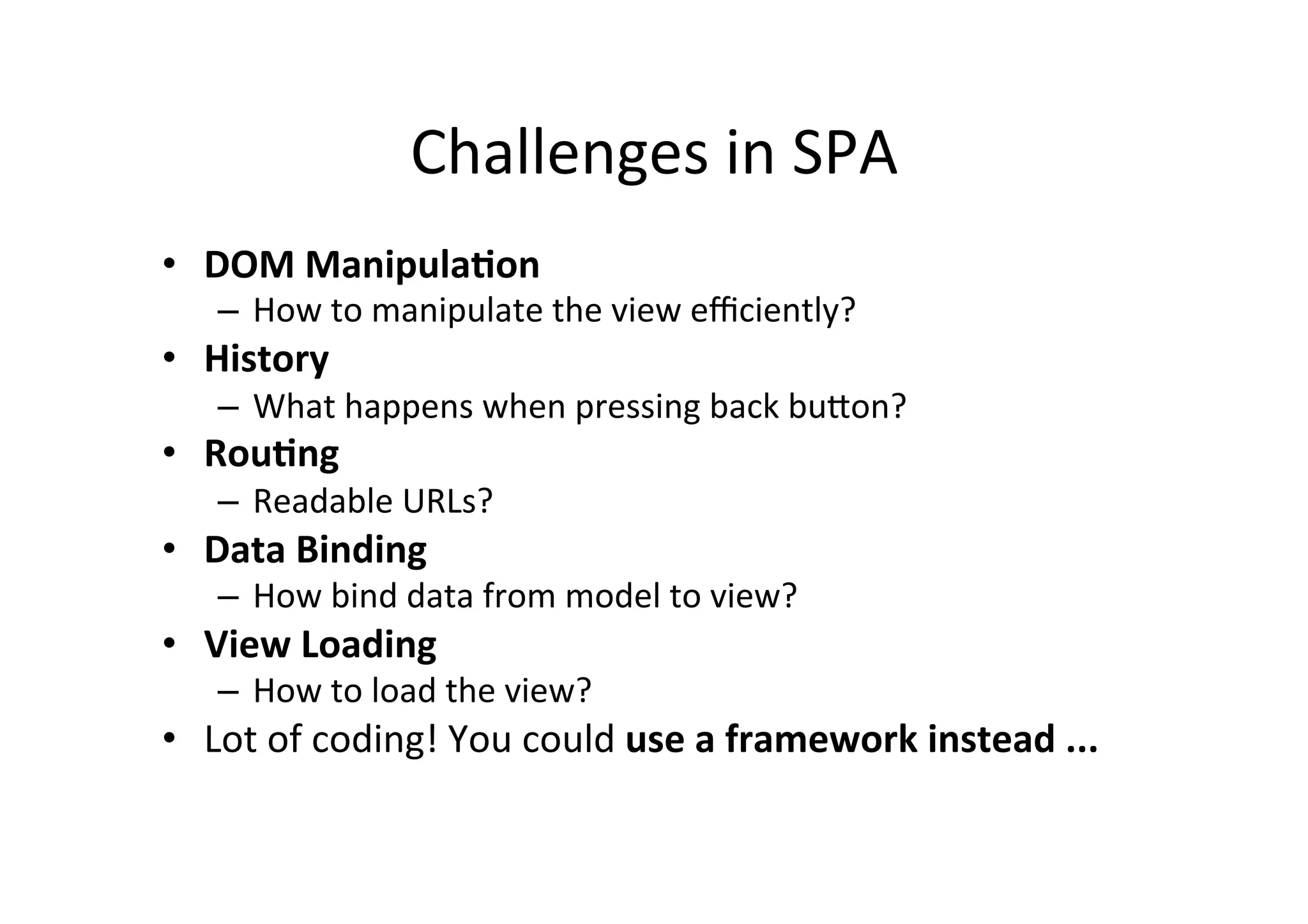 Challenges in SPA

• DOM Manipulation
– How to manipulate the view efficiently?
• History
– What happens when pressing back button?
• Routing
– Readable URLs?
• Data Binding
– How bind data from model to view?
• View Loading
– How to load the view?
• Lot of coding! You could use a framework instead ...